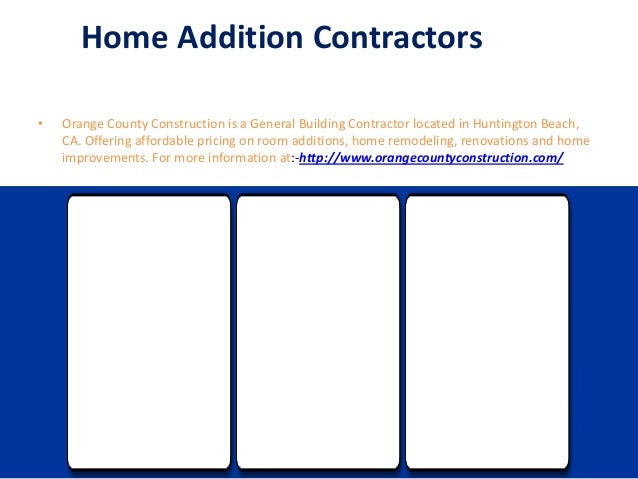 Home Addition Contractors

• Orange County Construction is a General Building Contractor located in Huntington Beach, CA. Offering affordable pricing on room additions, home remodeling, renovations and home improvements. For more information at:-http://www.orangecountyconstruction.com/